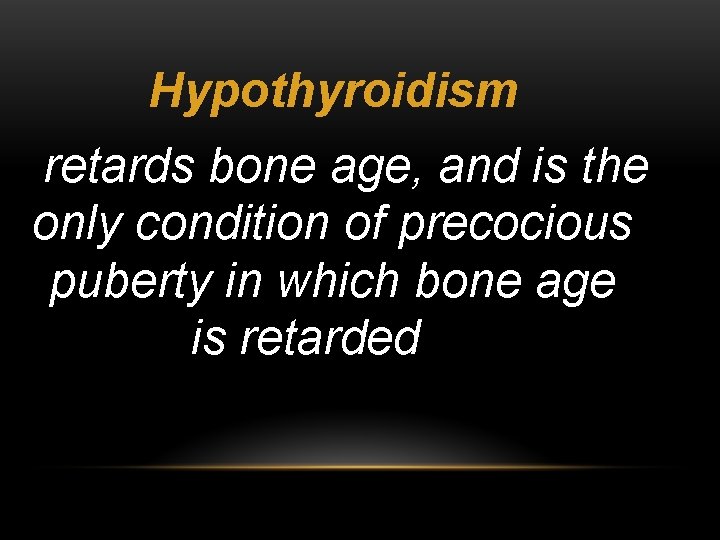 Hypothyroidism

retards bone age, and is the only condition of precocious puberty in which bone age is retarded